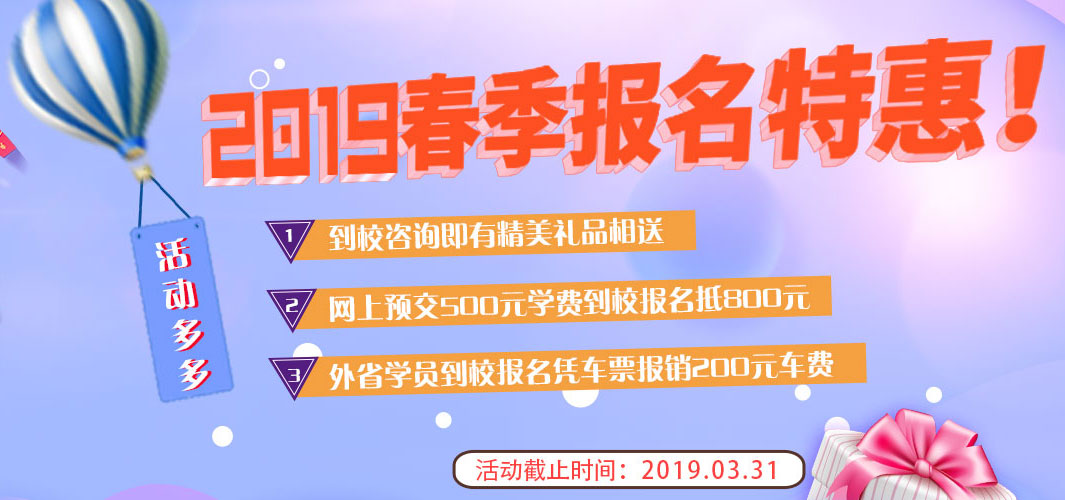 2019春季报名特惠！

活动多多

1 到校咨询即有精美礼品相送

2 网上预交500元学费到校报名抵800元

3 外省学员到校报名凭车票报销200元车费

活动截止时间：2019.03.31